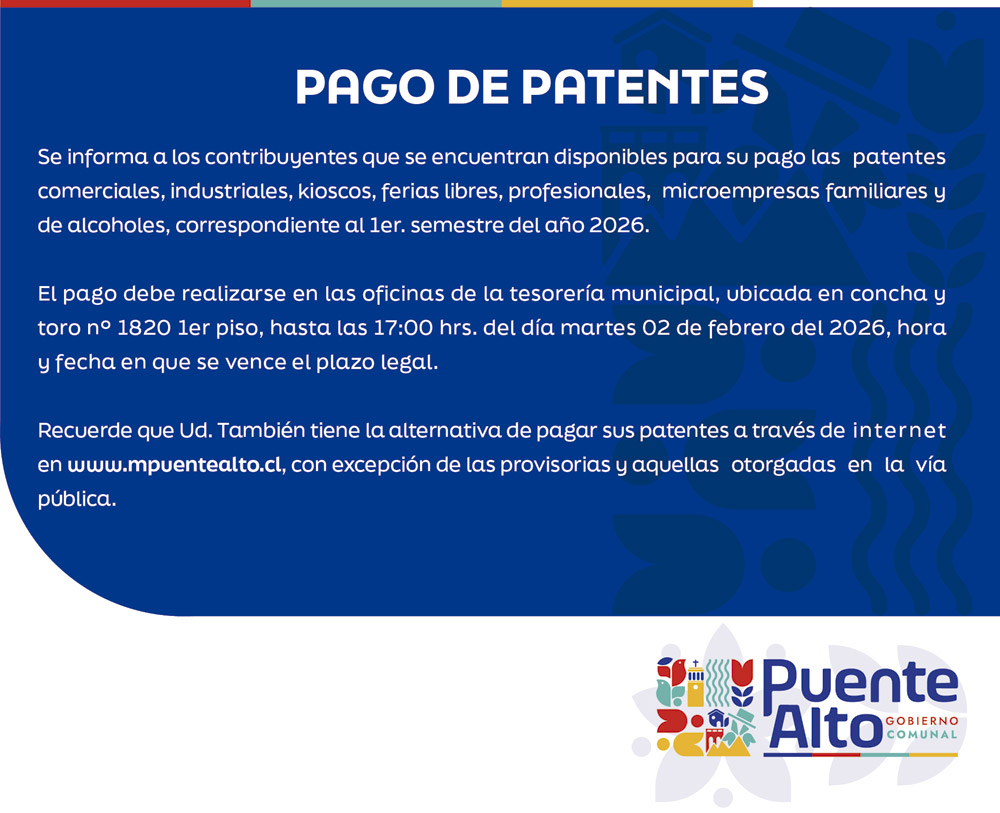 PAGO DE PATENTES

Se informa a los contribuyentes que se encuentran disponibles para su pago las patentes comerciales, industriales, kioscos, ferias libres, profesionales, microempresas familiares y de alcoholes, correspondiente al 1er. semestre del año 2026.

El pago debe realizarse en las oficinas de la tesorería municipal, ubicada en concha y toro nº 1820 1er piso, hasta las 17:00 hrs. del día martes 02 de febrero del 2026, hora y fecha en que se vence el plazo legal.

Recuerde que Ud. También tiene la alternativa de pagar sus patentes a través de internet en www.mpuentealto.cl, con excepción de las provisorias y aquellas otorgadas en la vía pública.

Puente Alto GOBIERNO COMUNAL